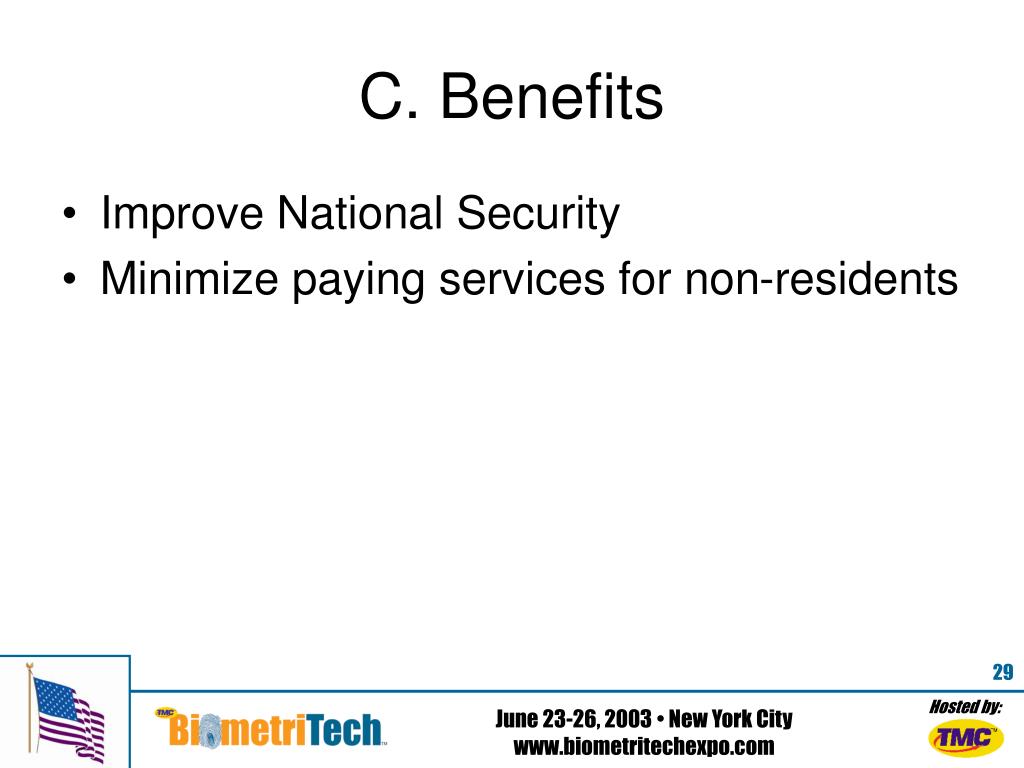 C. Benefits

• Improve National Security
• Minimize paying services for non-residents

29

TMC BiometriTech™

June 23-26, 2003 • New York City
www.biometritechexpo.com

Hosted by:
TMC